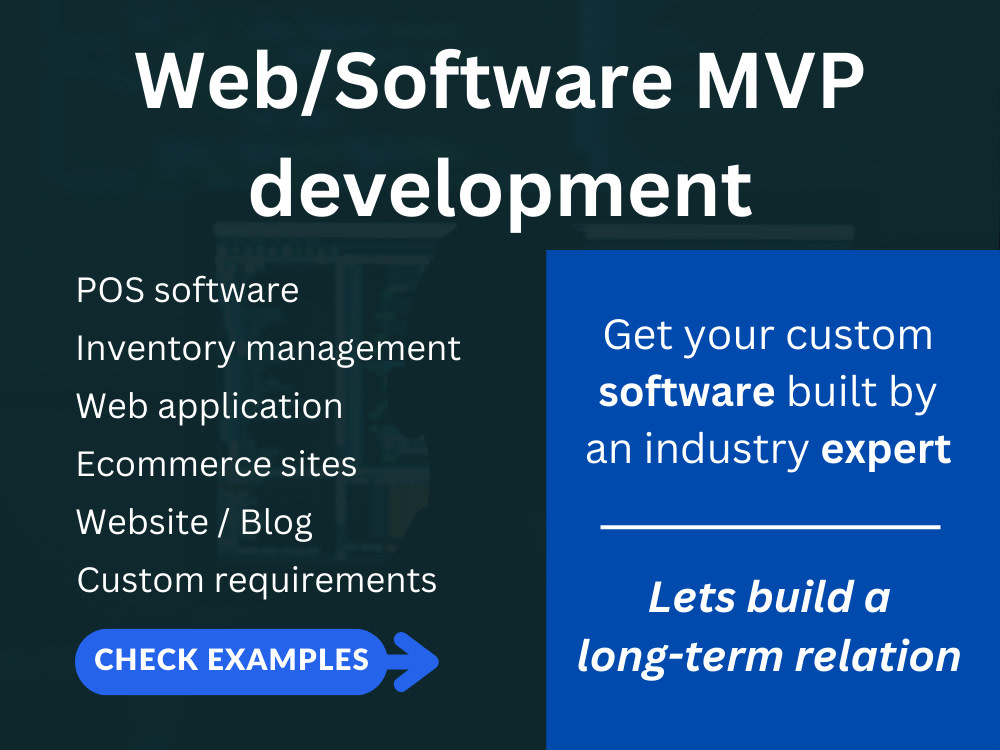 Web/Software MVP development

POS software
Inventory management
Web application
Ecommerce sites
Website / Blog
Custom requirements

CHECK EXAMPLES

Get your custom software built by an industry expert

Lets build a long-term relation